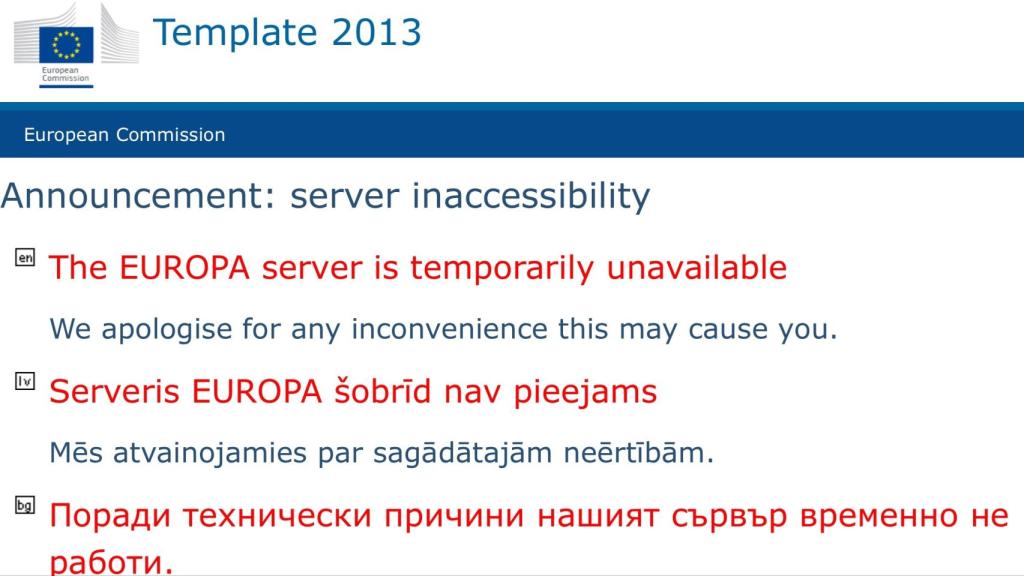 European Commission

Template 2013

European Commission

Announcement: server inaccessibility

en The EUROPA server is temporarily unavailable

We apologise for any inconvenience this may cause you.

lv Serveris EUROPA šobrīd nav pieejams

Mēs atvainojamies par sagādātajām neērtībām.

bg Поради технически причини нашият сървър временно не работи.